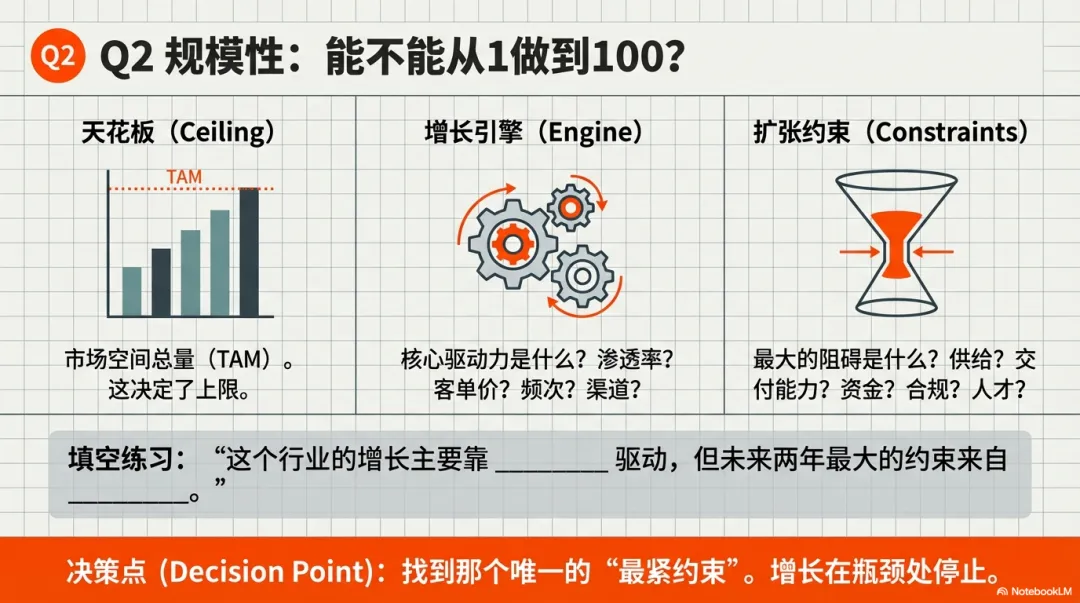 Q2 Q2 规模性：能不能从1做到100?

天花板（Ceiling）

TAM

市场空间总量（TAM）。这决定了上限。

增长引擎（Engine）

核心驱动力是什么？渗透率？客单价？频次？渠道？

扩张约束（Constraints）

最大的阻碍是什么？供给？交付能力？资金？合规？人才？

填空练习：“这个行业的增长主要靠 ________ 驱动，但未来两年最大的约束来自 ________。”

决策点 (Decision Point)：找到那个唯一的“最紧约束”。增长在瓶颈处停止。

NotebookLM